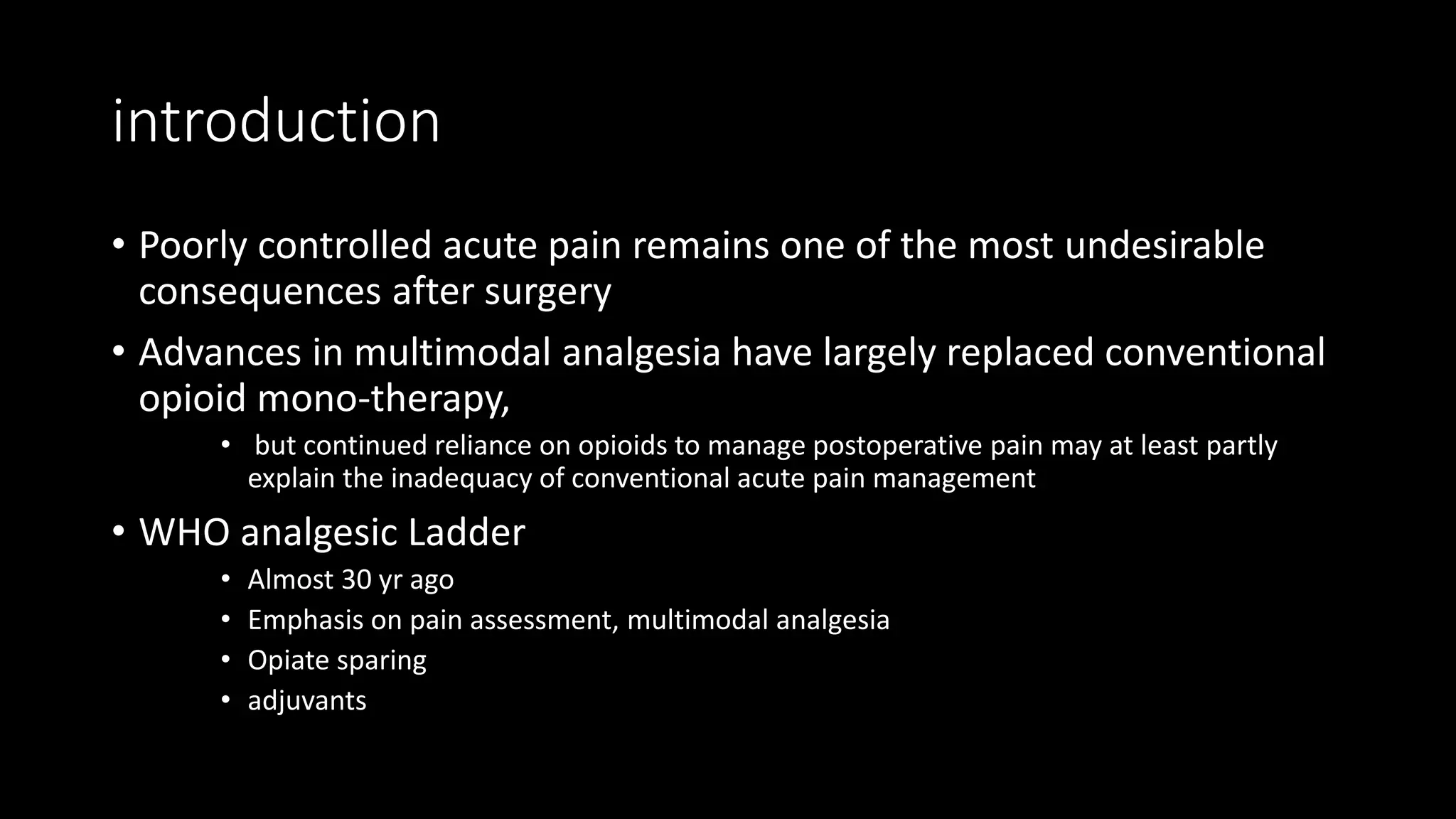 introduction

• Poorly controlled acute pain remains one of the most undesirable consequences after surgery

• Advances in multimodal analgesia have largely replaced conventional opioid mono-therapy,

  • but continued reliance on opioids to manage postoperative pain may at least partly explain the inadequacy of conventional acute pain management

• WHO analgesic Ladder

  • Almost 30 yr ago
  • Emphasis on pain assessment, multimodal analgesia
  • Opiate sparing
  • adjuvants